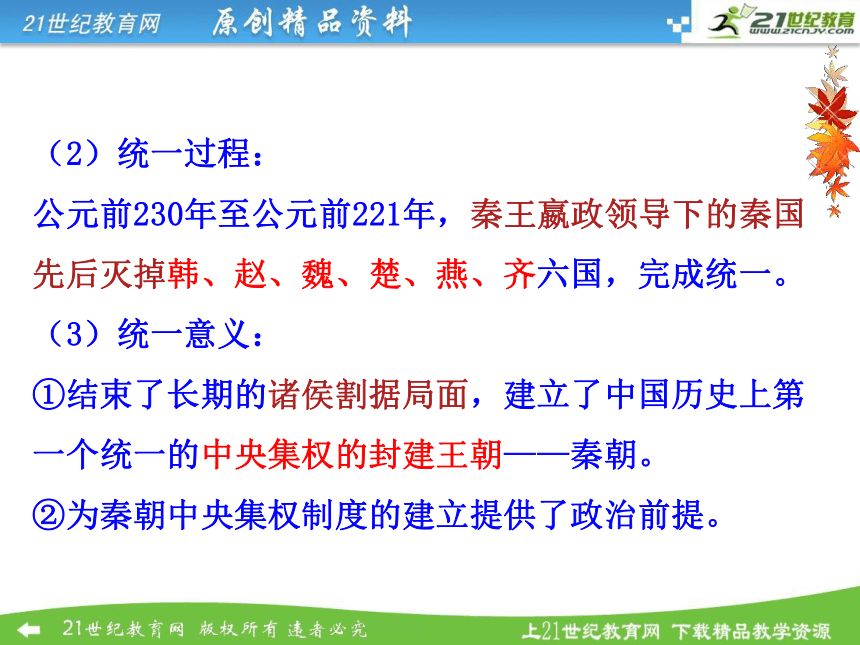 21世纪教育网　原创精品资料

21世纪教育 www.21cnjy.com

（2）统一过程：

公元前230年至公元前221年，秦王嬴政领导下的秦国先后灭掉韩、赵、魏、楚、燕、齐六国，完成统一。

（3）统一意义：

①结束了长期的诸侯割据局面，建立了中国历史上第一个统一的中央集权的封建王朝——秦朝。

②为秦朝中央集权制度的建立提供了政治前提。

21世纪教育网　版权所有　违者必究

上21世纪教育网　下载精品教学资源